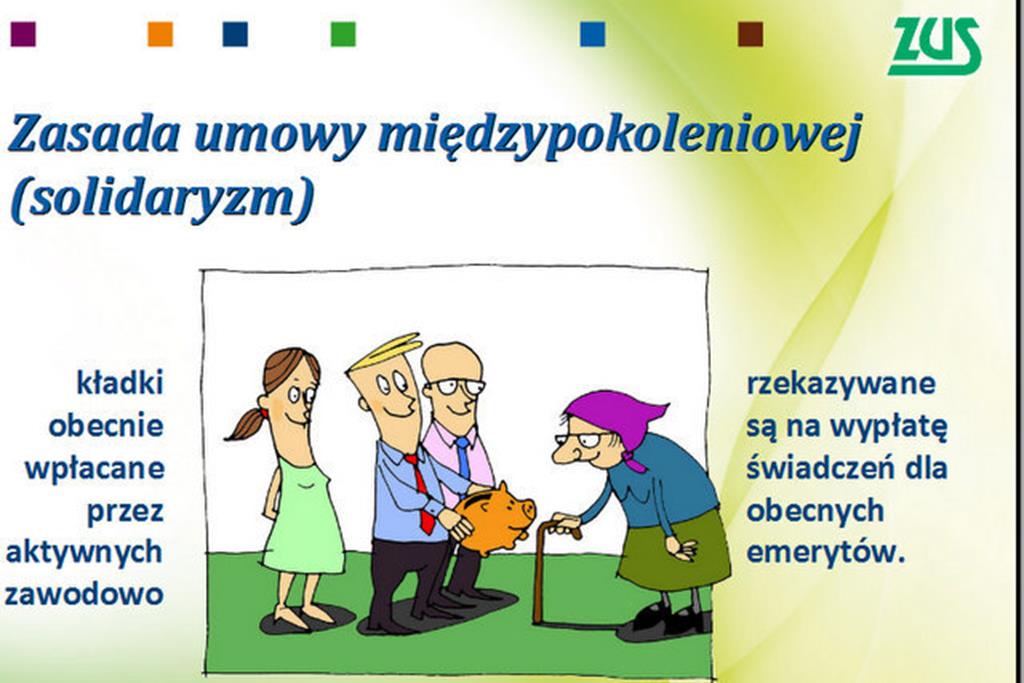 ZUS

Zasada umowy międzypokoleniowej (solidaryzm)

kładki obecnie wpłacane przez aktywnych zawodowo

rzekazywane są na wypłatę świadczeń dla obecnych emerytów.